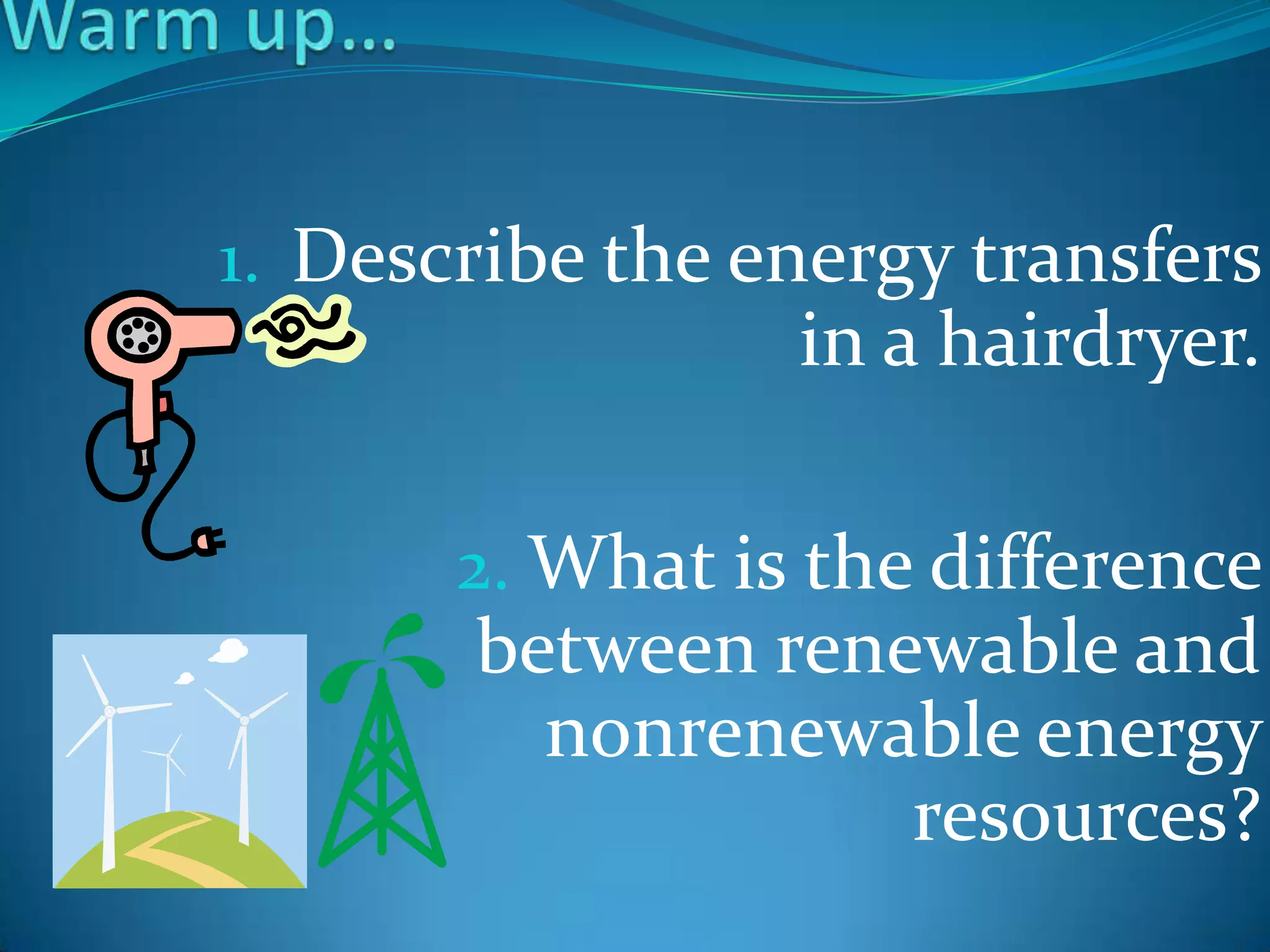 Warm up…

1. Describe the energy transfers in a hairdryer.

2. What is the difference between renewable and nonrenewable energy resources?